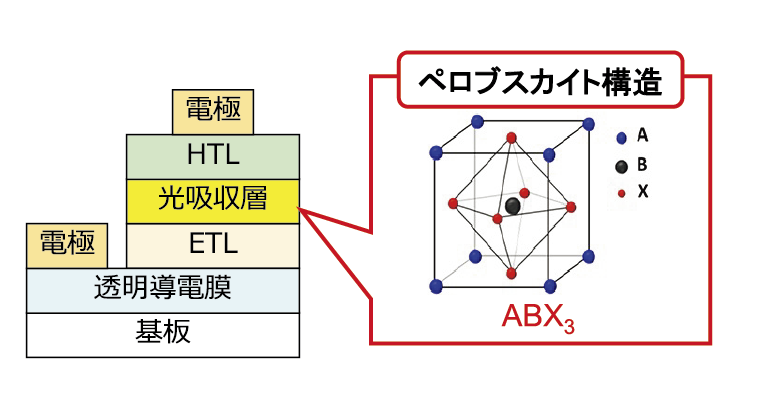 電極

HTL

光吸収層

電極

ETL

透明導電膜

基板

ペロブスカイト構造

A

B

X

$ABX_3$